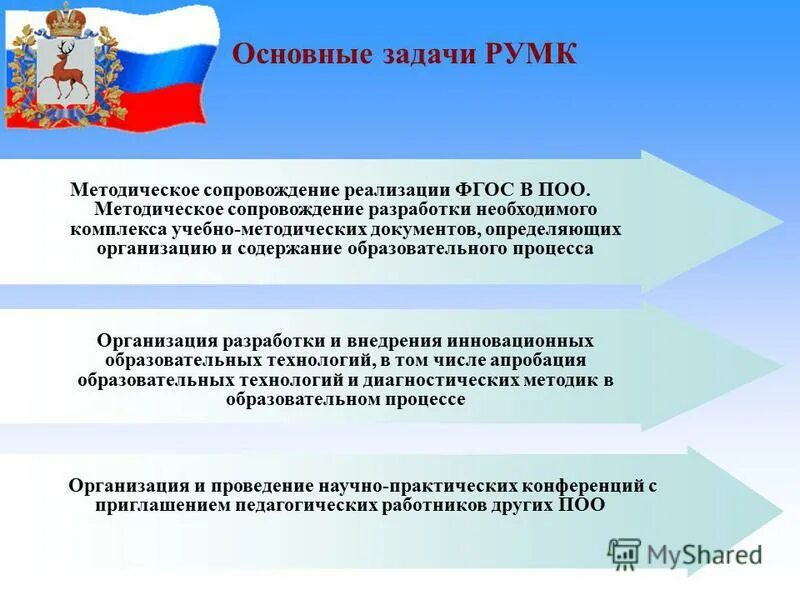 Основные задачи РУМК

Методическое сопровождение реализации ФГОС В ПОО. Методическое сопровождение разработки необходимого комплекса учебно-методических документов, определяющих организацию и содержание образовательного процесса

Организация разработки и внедрения инновационных образовательных технологий, в том числе апробация образовательных технологий и диагностических методик в образовательном процессе

Организация и проведение научно-практических конференций с приглашением педагогических работников других ПОО

MyShared